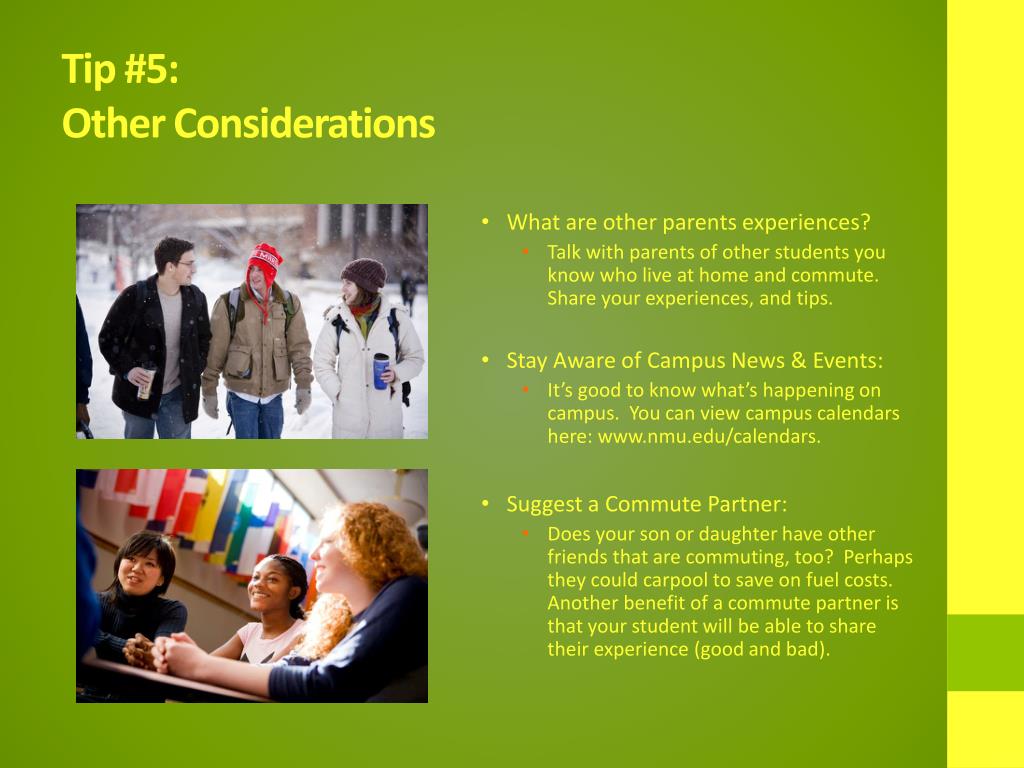 Tip #5:
Other Considerations

• What are other parents experiences?
  • Talk with parents of other students you know who live at home and commute. Share your experiences, and tips.

• Stay Aware of Campus News & Events:
  • It's good to know what's happening on campus. You can view campus calendars here: www.nmu.edu/calendars.

• Suggest a Commute Partner:
  • Does your son or daughter have other friends that are commuting, too? Perhaps they could carpool to save on fuel costs. Another benefit of a commute partner is that your student will be able to share their experience (good and bad).